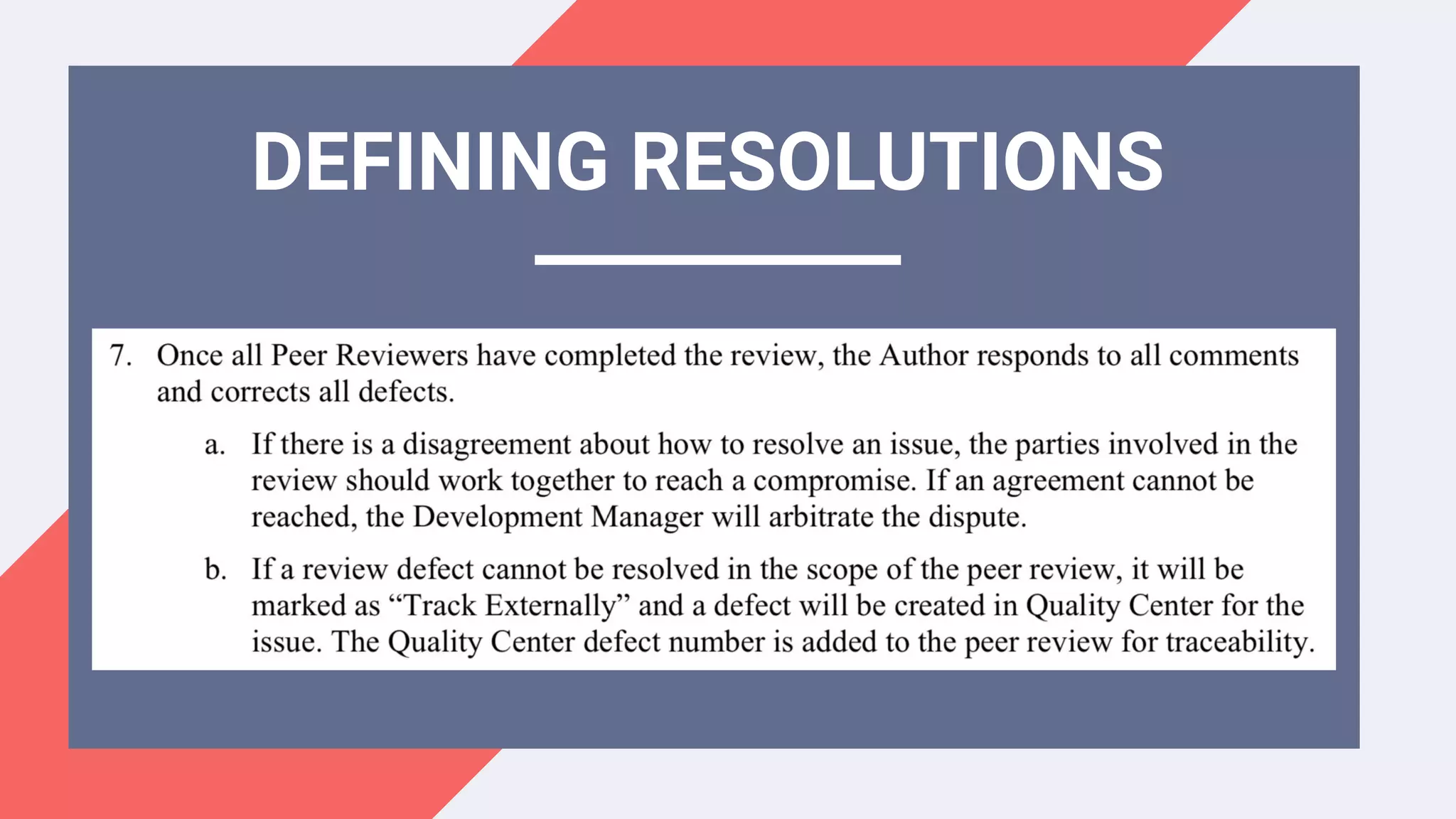 DEFINING RESOLUTIONS

7. Once all Peer Reviewers have completed the review, the Author responds to all comments and corrects all defects.

a. If there is a disagreement about how to resolve an issue, the parties involved in the review should work together to reach a compromise. If an agreement cannot be reached, the Development Manager will arbitrate the dispute.

b. If a review defect cannot be resolved in the scope of the peer review, it will be marked as “Track Externally” and a defect will be created in Quality Center for the issue. The Quality Center defect number is added to the peer review for traceability.